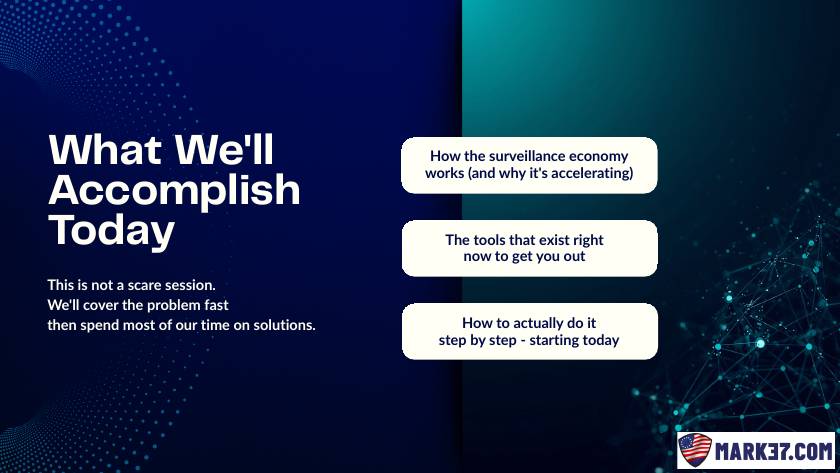 What We'll Accomplish Today

This is not a scare session.
We'll cover the problem fast
then spend most of our time on solutions.

How the surveillance economy works (and why it's accelerating)

The tools that exist right now to get you out

How to actually do it step by step - starting today

MARK37.COM